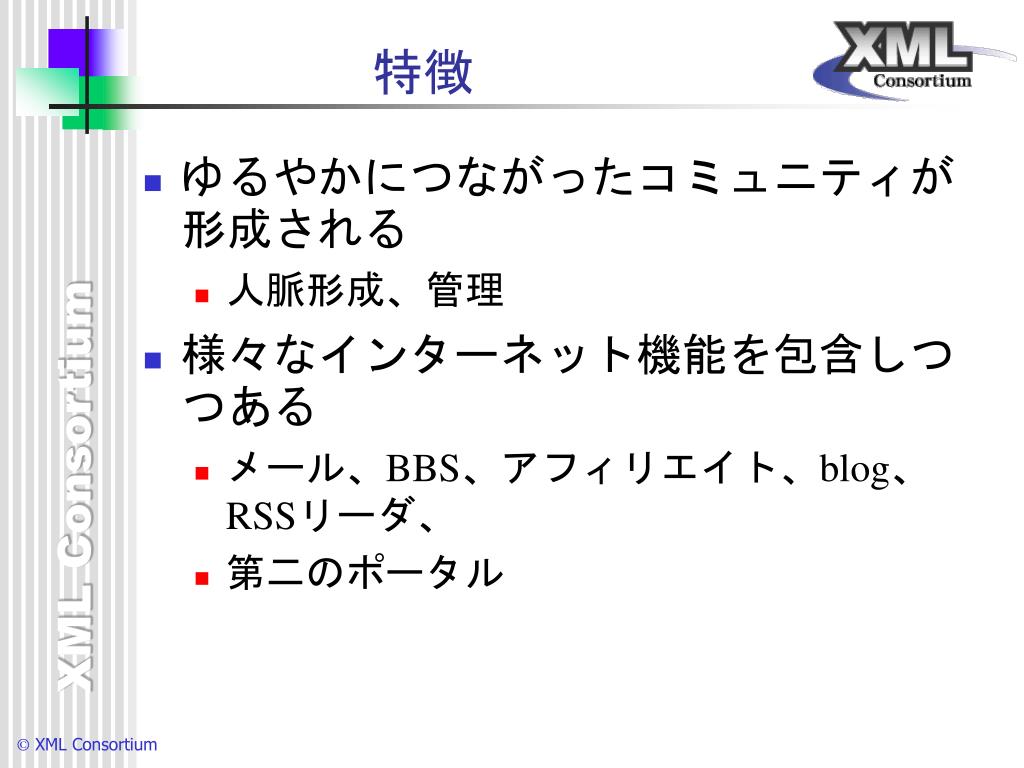 特徴

XML Consortium

- ゆるやかにつながったコミュニティが形成される
  - 人脈形成、管理
- 様々なインターネット機能を包含しつつある
  - メール、BBS、アフィリエイト、blog、RSSリーダ、
  - 第二のポータル

XML Consortium

© XML Consortium